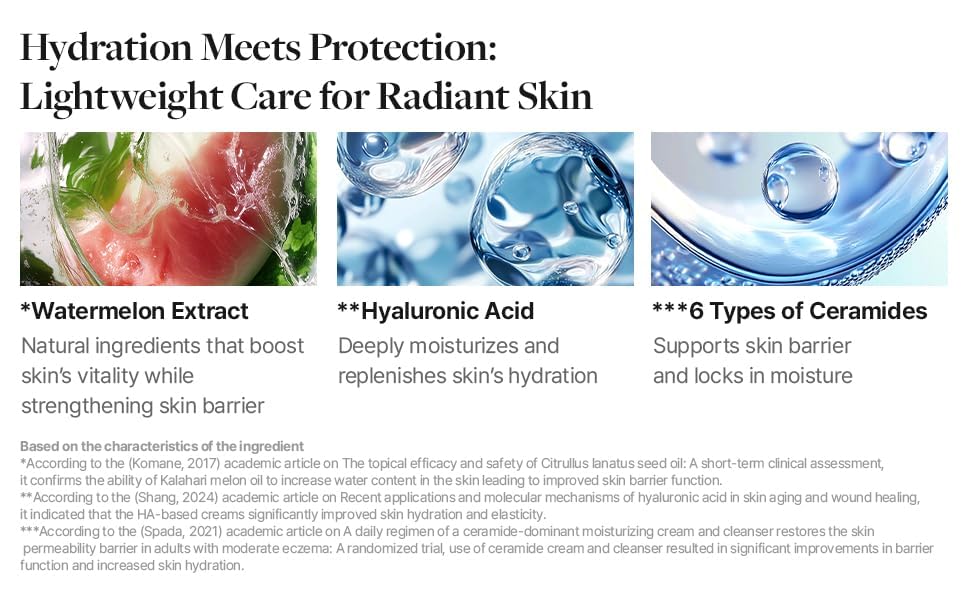 Hydration Meets Protection: Lightweight Care for Radiant Skin

*Watermelon Extract
Natural ingredients that boost skin's vitality while strengthening skin barrier

**Hyaluronic Acid
Deeply moisturizes and replenishes skin's hydration

***6 Types of Ceramides
Supports skin barrier and locks in moisture

Based on the characteristics of the ingredient
*According to the (Komane, 2017) academic article on The topical efficacy and safety of Citrullus lanatus seed oil: A short-term clinical assessment, it confirms the ability of Kalahari melon oil to increase water content in the skin leading to improved skin barrier function.
**According to the (Shang, 2024) academic article on Recent applications and molecular mechanisms of hyaluronic acid in skin aging and wound healing, it indicated that the HA-based creams significantly improved skin hydration and elasticity.
***According to the (Spada, 2021) academic article on A daily regimen of a ceramide-dominant moisturizing cream and cleanser restores the skin permeability barrier in adults with moderate eczema: A randomized trial, use of ceramide cream and cleanser resulted in significant improvements in barrier function and increased skin hydration.